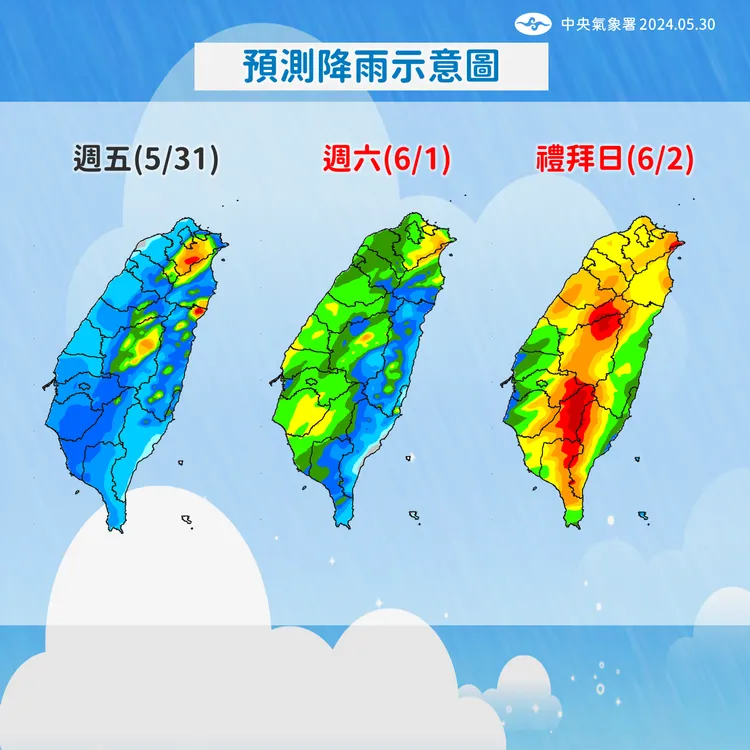 中央氣象署 2024.05.30

預測降雨示意圖

週五(5/31)

週六(6/1)

禮拜日(6/2)